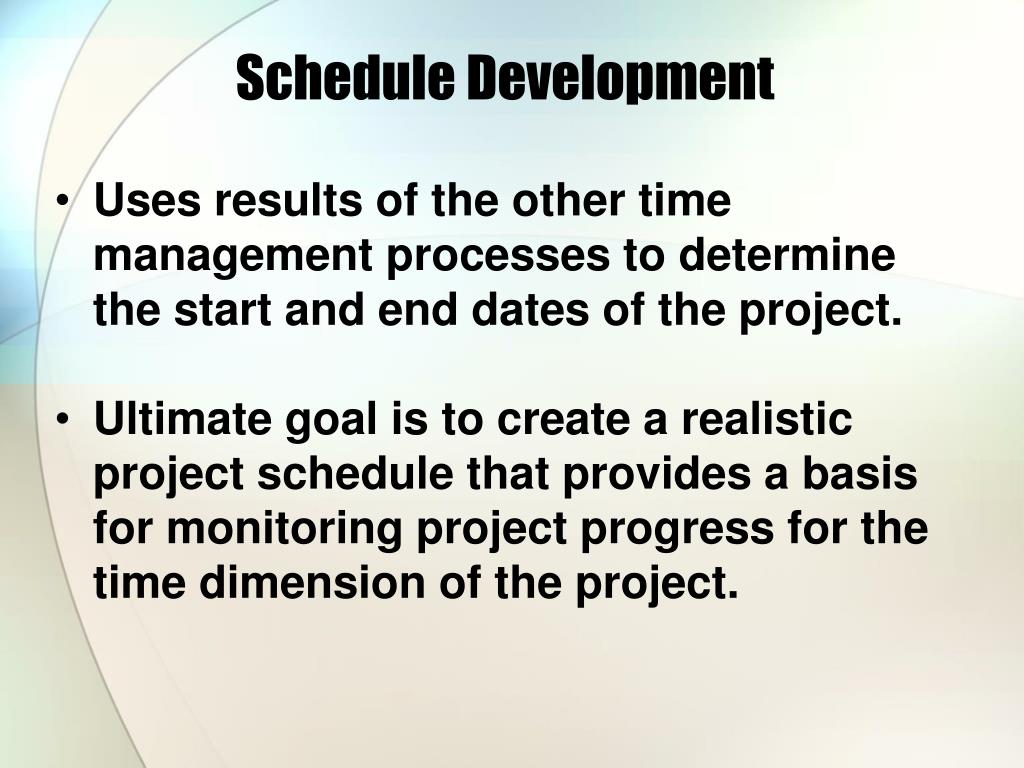 Schedule Development

• Uses results of the other time management processes to determine the start and end dates of the project.

• Ultimate goal is to create a realistic project schedule that provides a basis for monitoring project progress for the time dimension of the project.